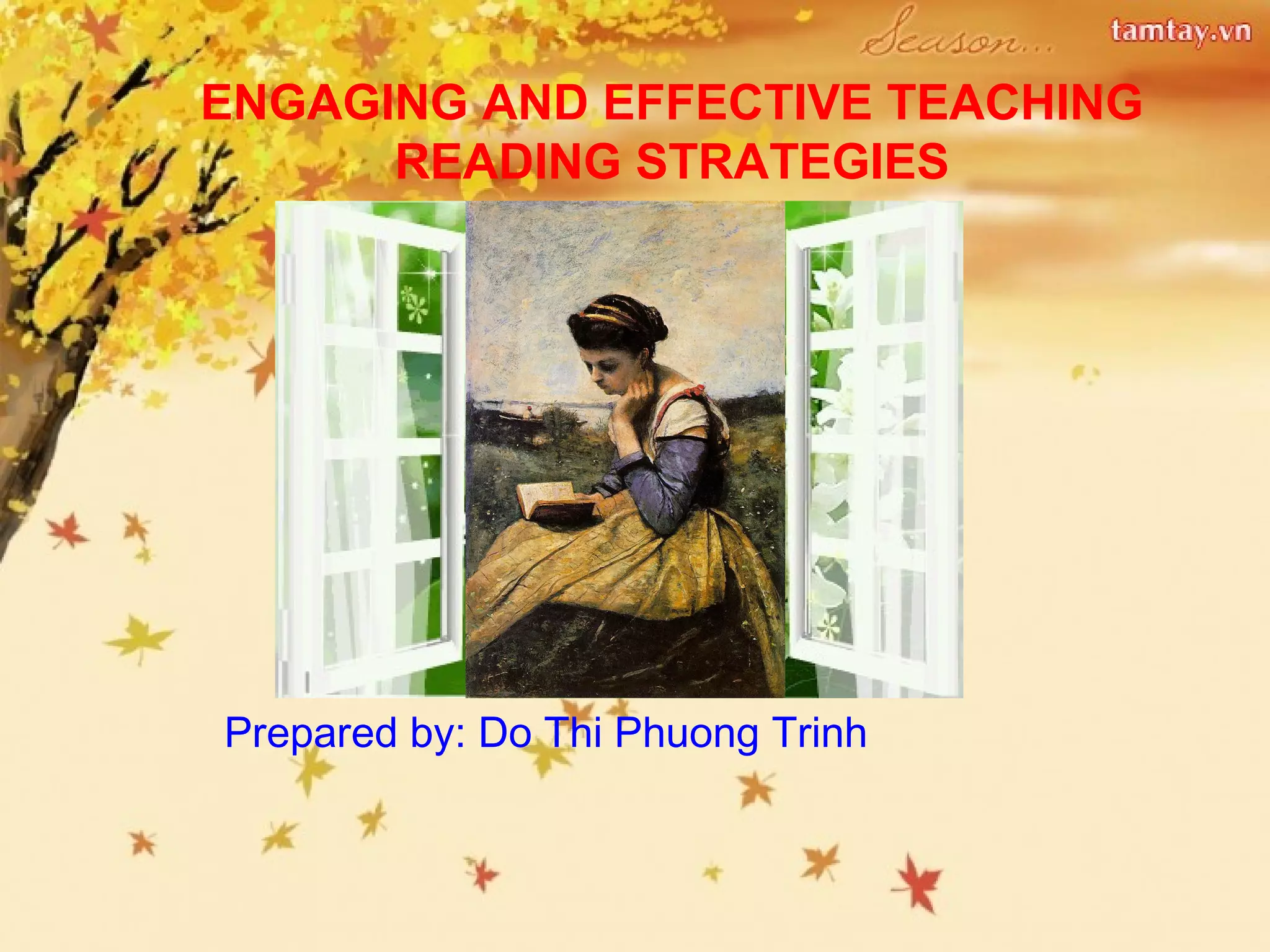 Season...

tamtay.vn

ENGAGING AND EFFECTIVE TEACHING READING STRATEGIES

Prepared by: Do Thi Phuong Trinh